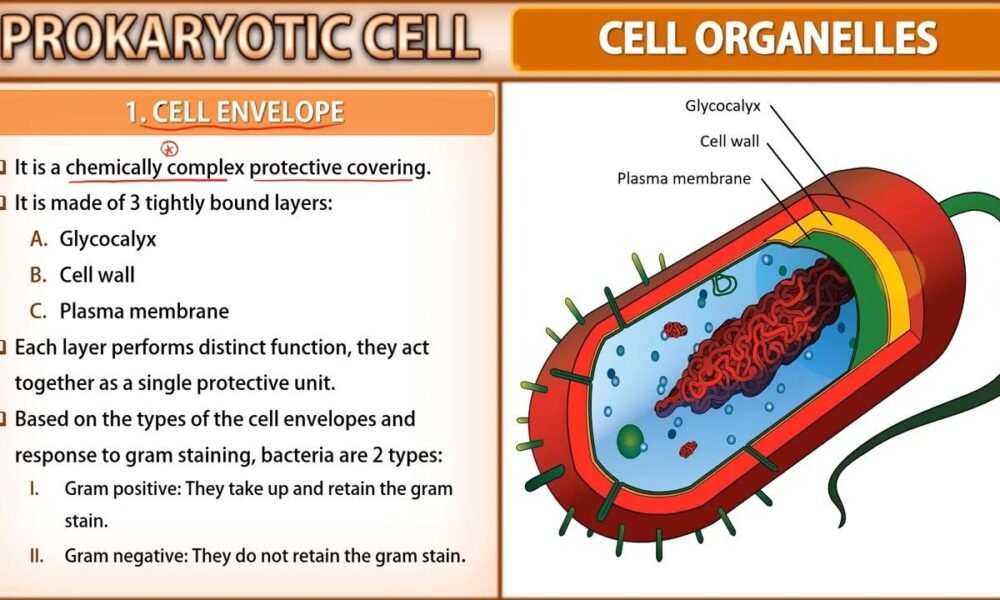 PROKARYOTIC CELL

CELL ORGANELLES

1. CELL ENVELOPE

It is a chemically complex protective covering.

It is made of 3 tightly bound layers:

A. Glycocalyx

B. Cell wall

C. Plasma membrane

Each layer performs distinct function, they act together as a single protective unit.

Based on the types of the cell envelopes and response to gram staining, bacteria are 2 types:

I. Gram positive: They take up and retain the gram stain.

II. Gram negative: They do not retain the gram stain.

Glycocalyx

Cell wall

Plasma membrane